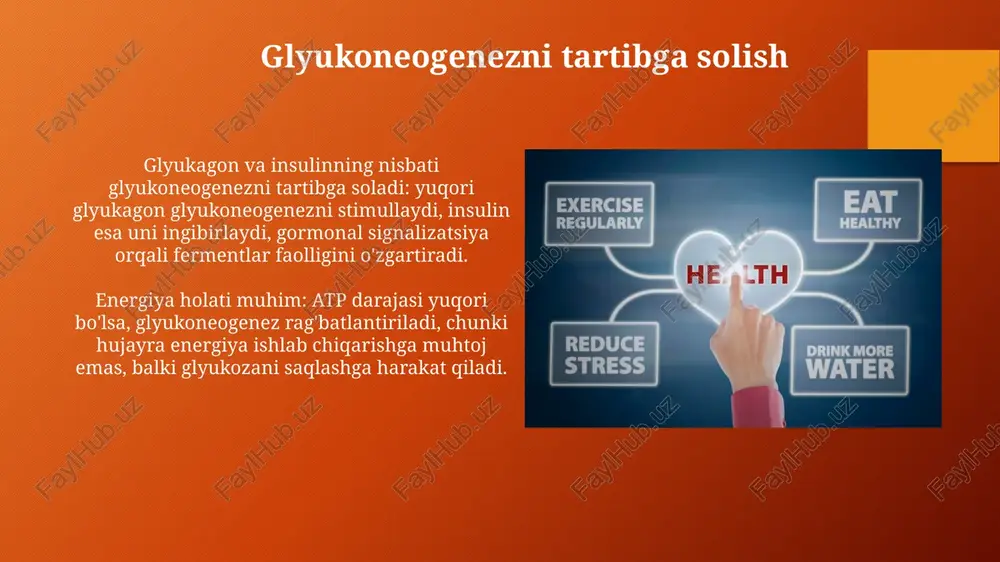 Glyukoneogenezni tartibga solish

Glyukagon va insulinning nisbati glyukoneogenezni tartibga soladi: yuqori glyukagon glyukoneogenezni stimullaydi, insulin esa uni ingibirlaydi, gormonal signalizatsiya orqali fermentlar faolligini o'zgartiradi.

Energiya holati muhim: ATP darajasi yuqori bo'lsa, glyukoneogenez rag'batlantiriladi, chunki hujayra energiya ishlab chiqarishga muhtoj emas, balki glyukozani saqlashga harakat qiladi.

EXERCISE REGULARLY
EAT HEALTHY
HEALTH
REDUCE STRESS
DRINK MORE WATER

FaylHub.uz